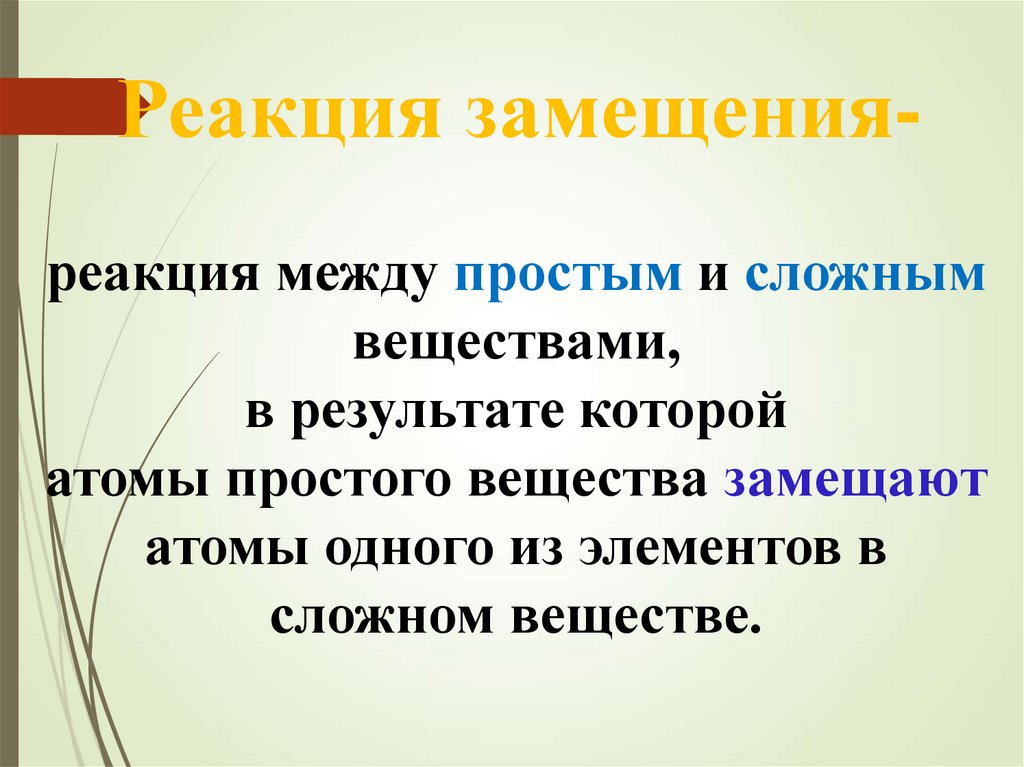 Реакция замещения-

реакция между простым и сложным веществами,
в результате которой
атомы простого вещества замещают атомы одного из элементов в сложном веществе.